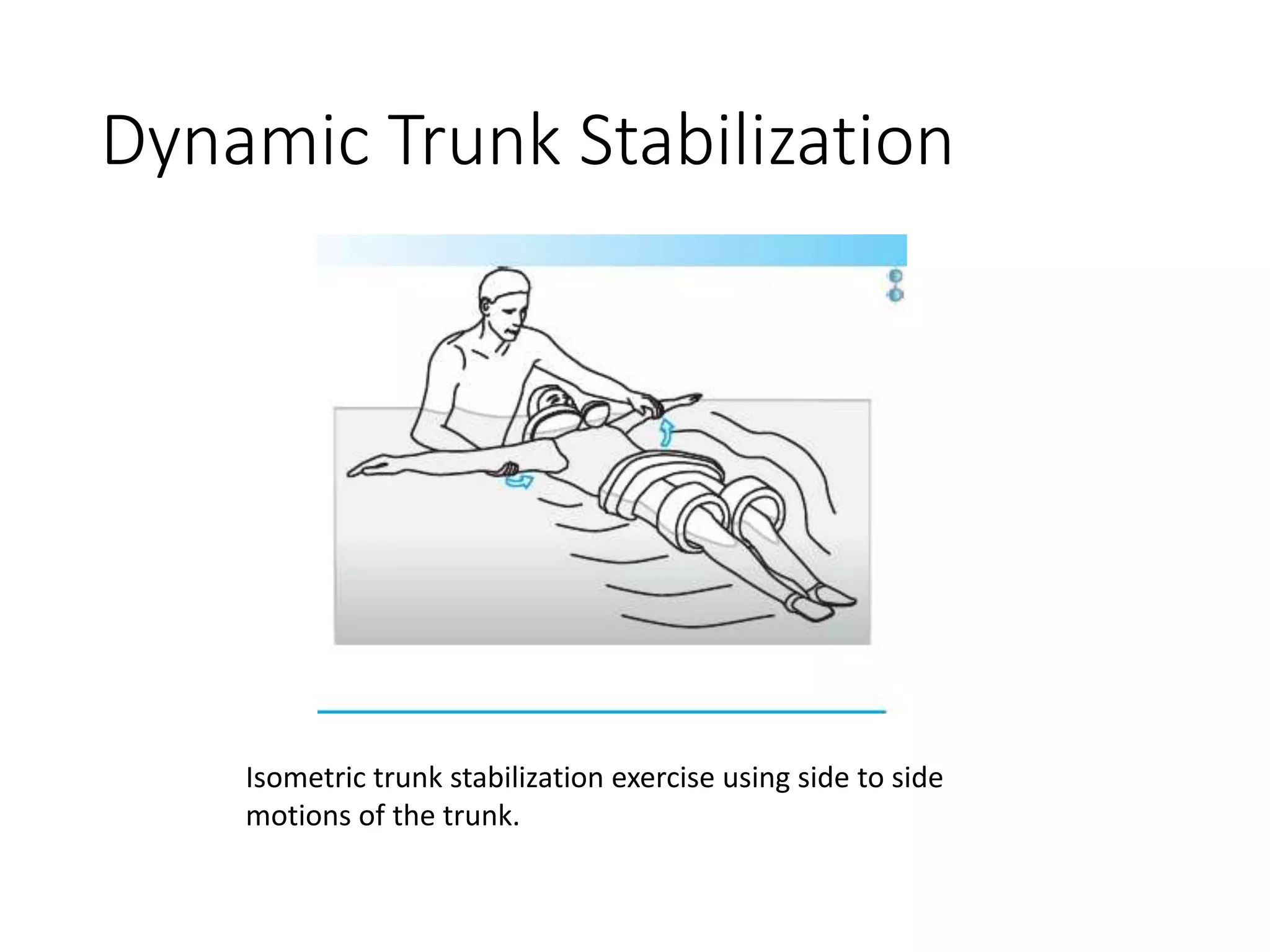 Dynamic Trunk Stabilization

Isometric trunk stabilization exercise using side to side motions of the trunk.